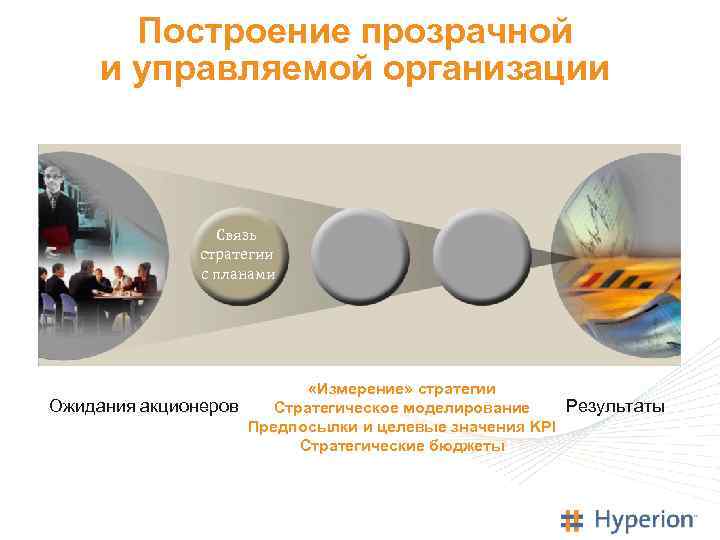 Построение прозрачной и управляемой организации

Связь стратегии с планами

Ожидания акционеров

«Измерение» стратегии
Стратегическое моделирование
Предпосылки и целевые значения KPI
Стратегические бюджеты

Результаты

Hyperion